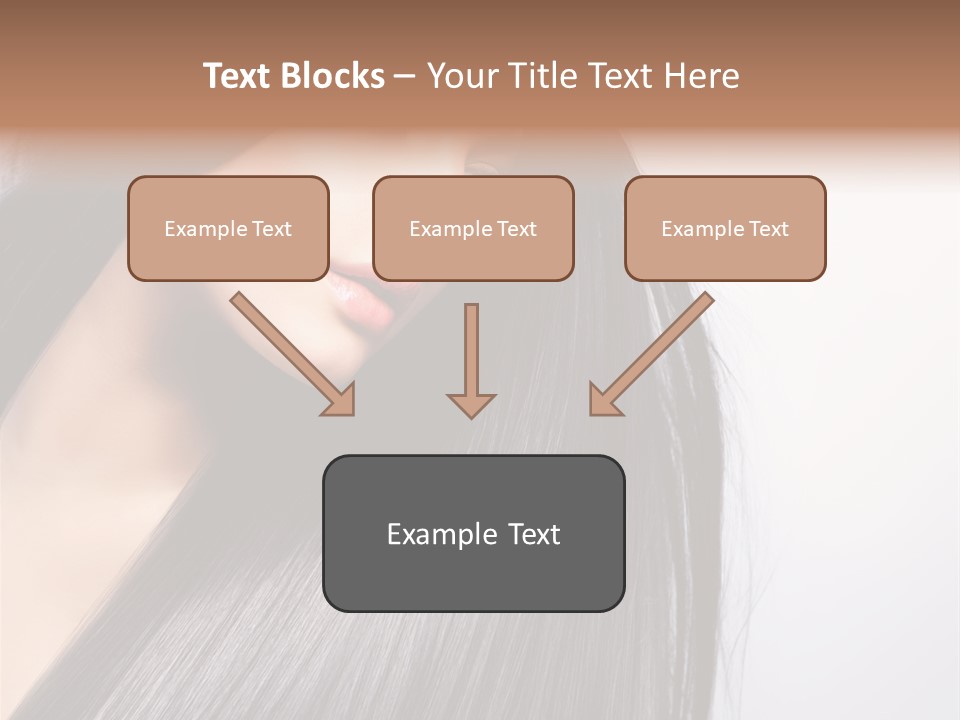 Text Blocks – Your Title Text Here

Example Text

Example Text

Example Text

Example Text